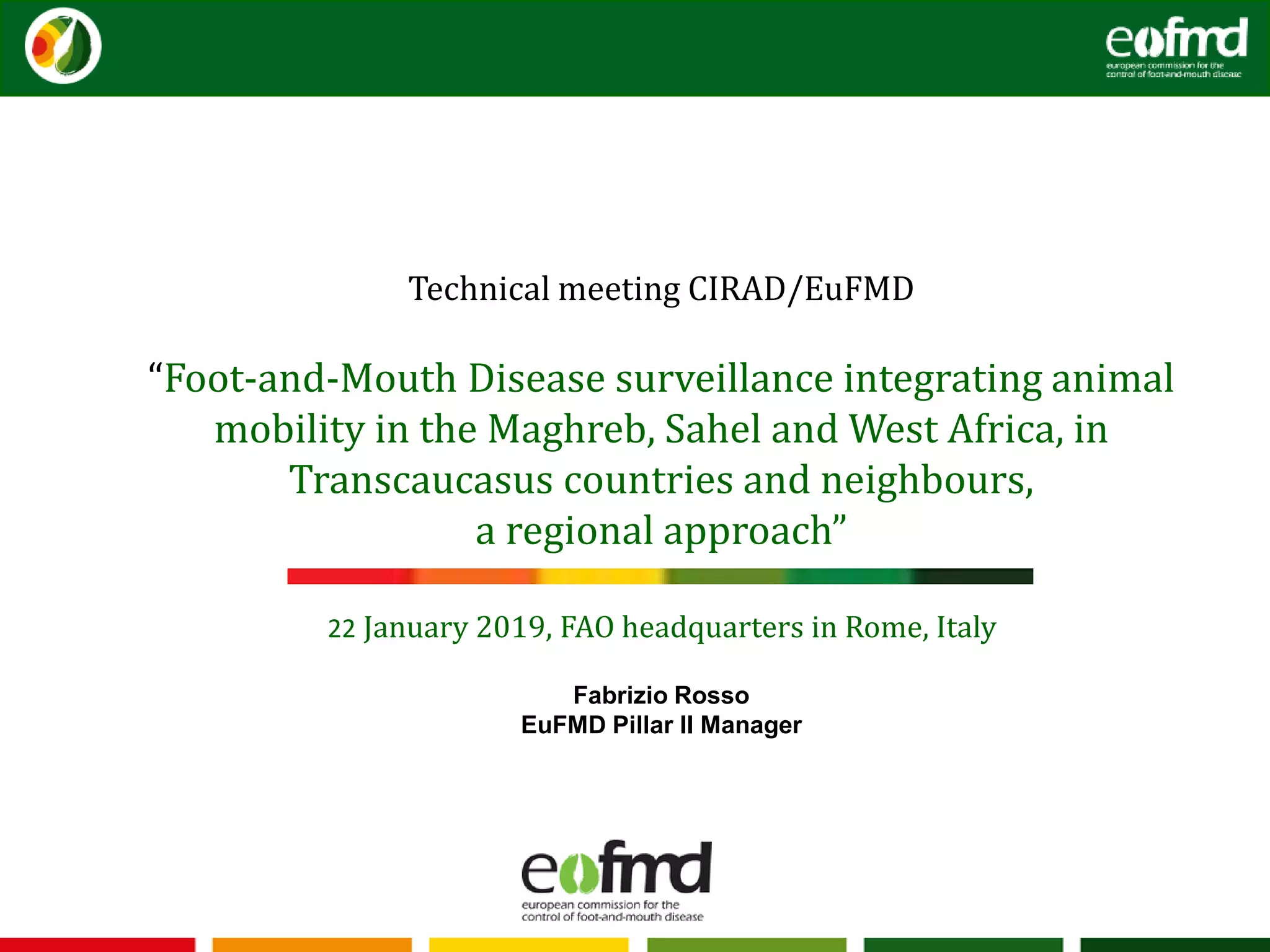 eufmd
european commission for the control of foot-and-mouth disease

Technical meeting CIRAD/EuFMD

“Foot-and-Mouth Disease surveillance integrating animal mobility in the Maghreb, Sahel and West Africa, in Transcaucasus countries and neighbours, a regional approach”

22 January 2019, FAO headquarters in Rome, Italy

Fabrizio Rosso
EuFMD Pillar II Manager

eufmd
european commission for the control of foot-and-mouth disease